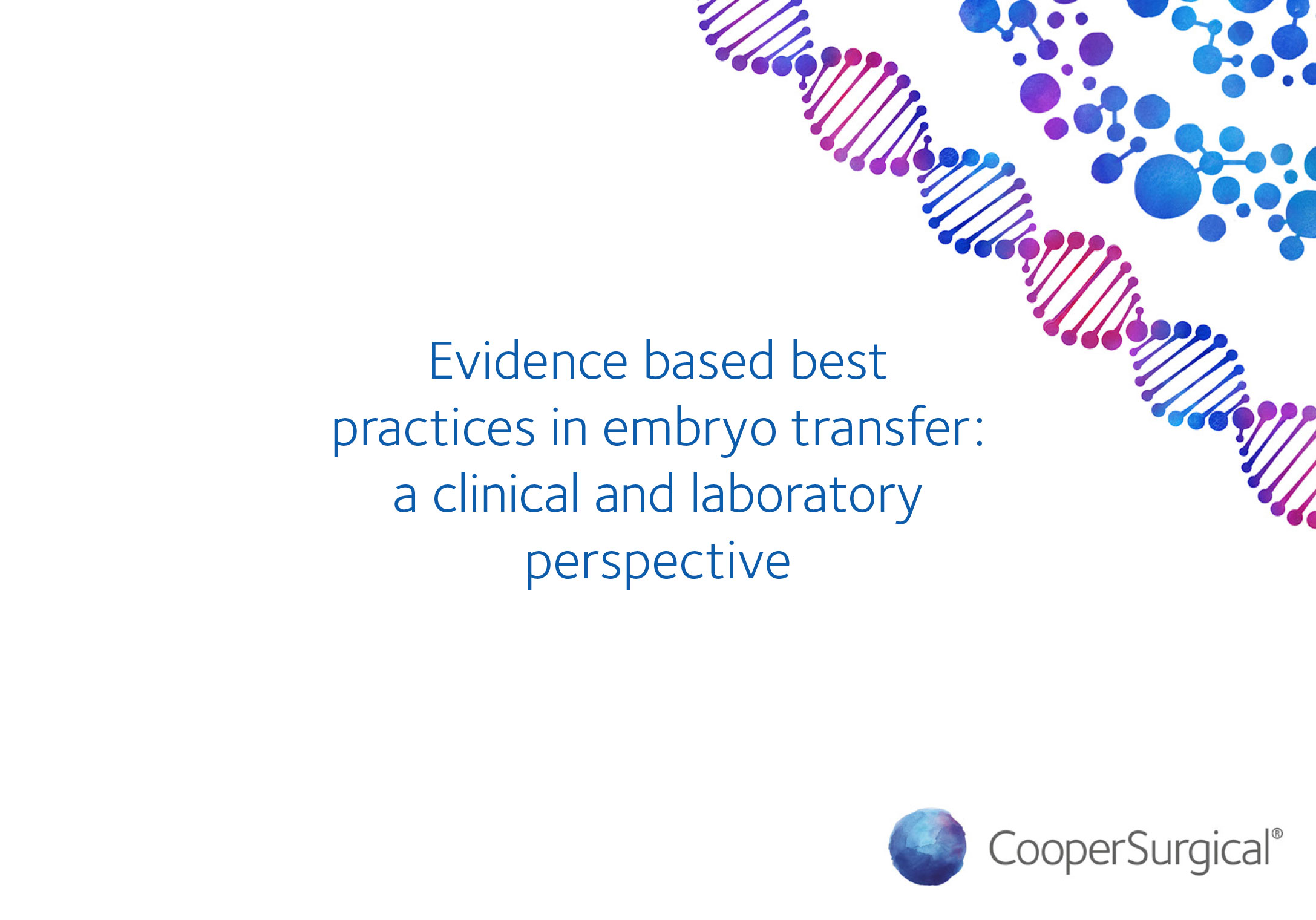 Evidence based best practices in embryo transfer: a clinical and laboratory perspective

CooperSurgical®